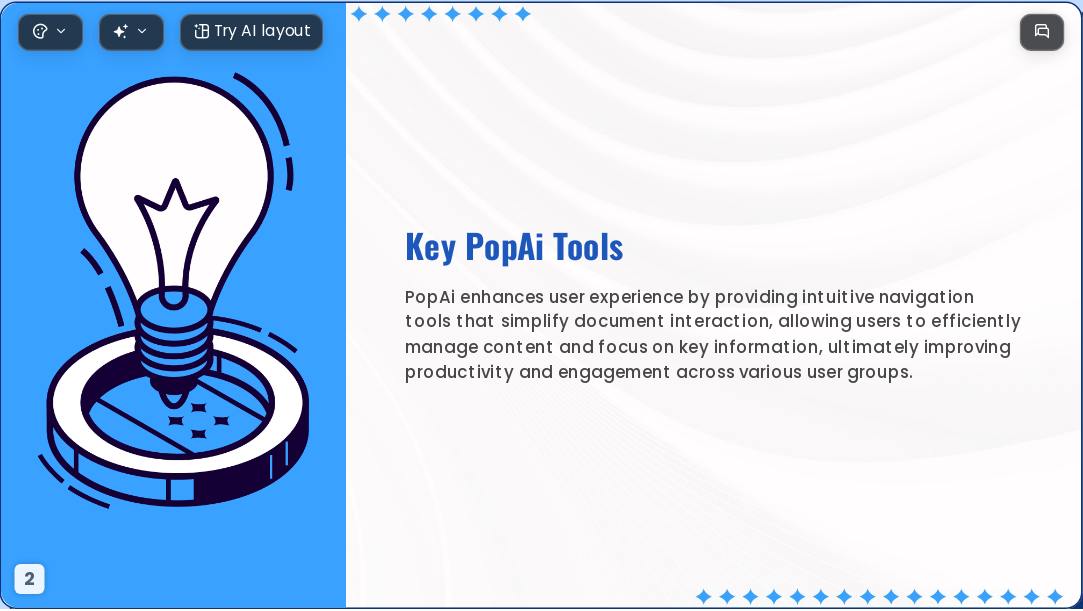 Try AI layout

Key PopAi Tools

PopAi enhances user experience by providing intuitive navigation tools that simplify document interaction, allowing users to efficiently manage content and focus on key information, ultimately improving productivity and engagement across various user groups.

2